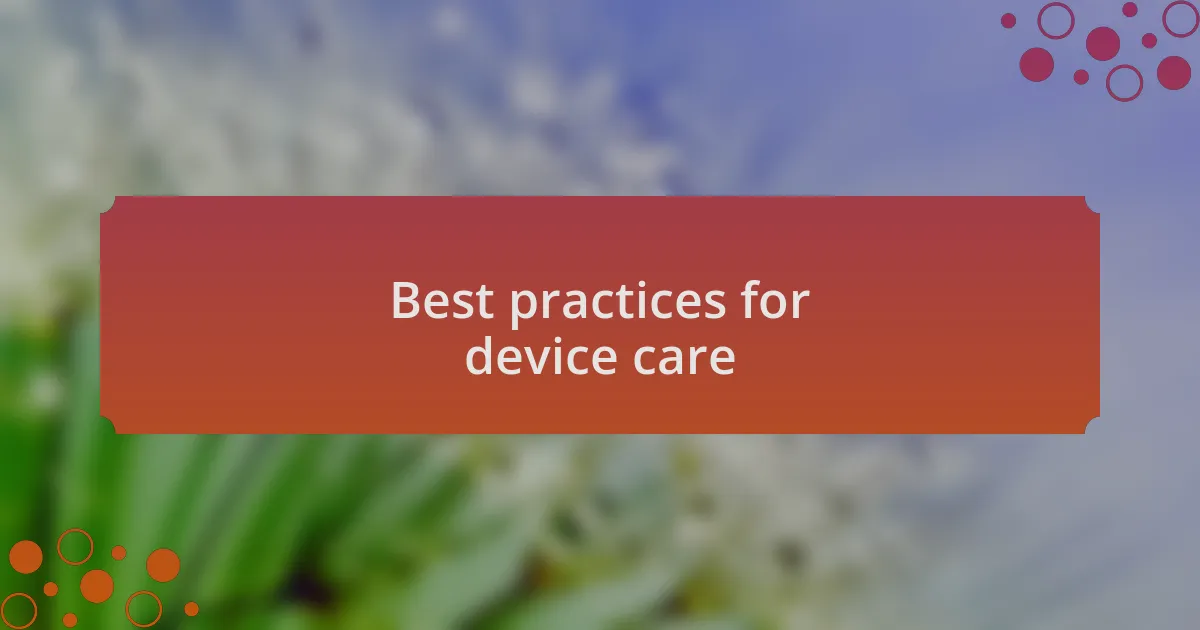 Best practices for device care